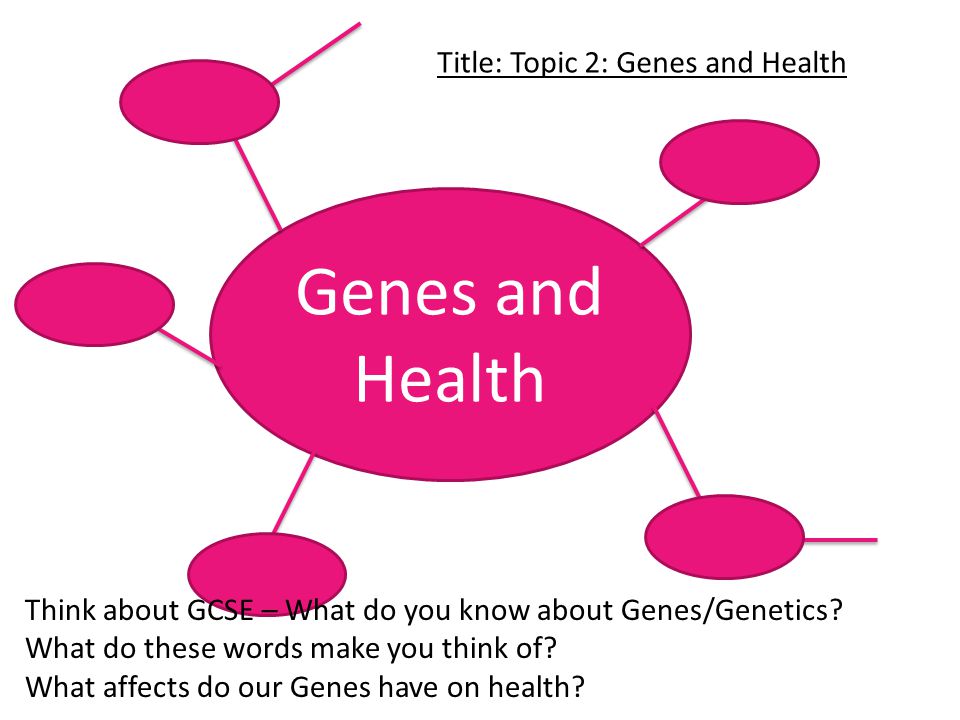 Title: Topic 2: Genes and Health

Genes and Health

Think about GCSE – What do you know about Genes/Genetics?
What do these words make you think of?
What affects do our Genes have on health?